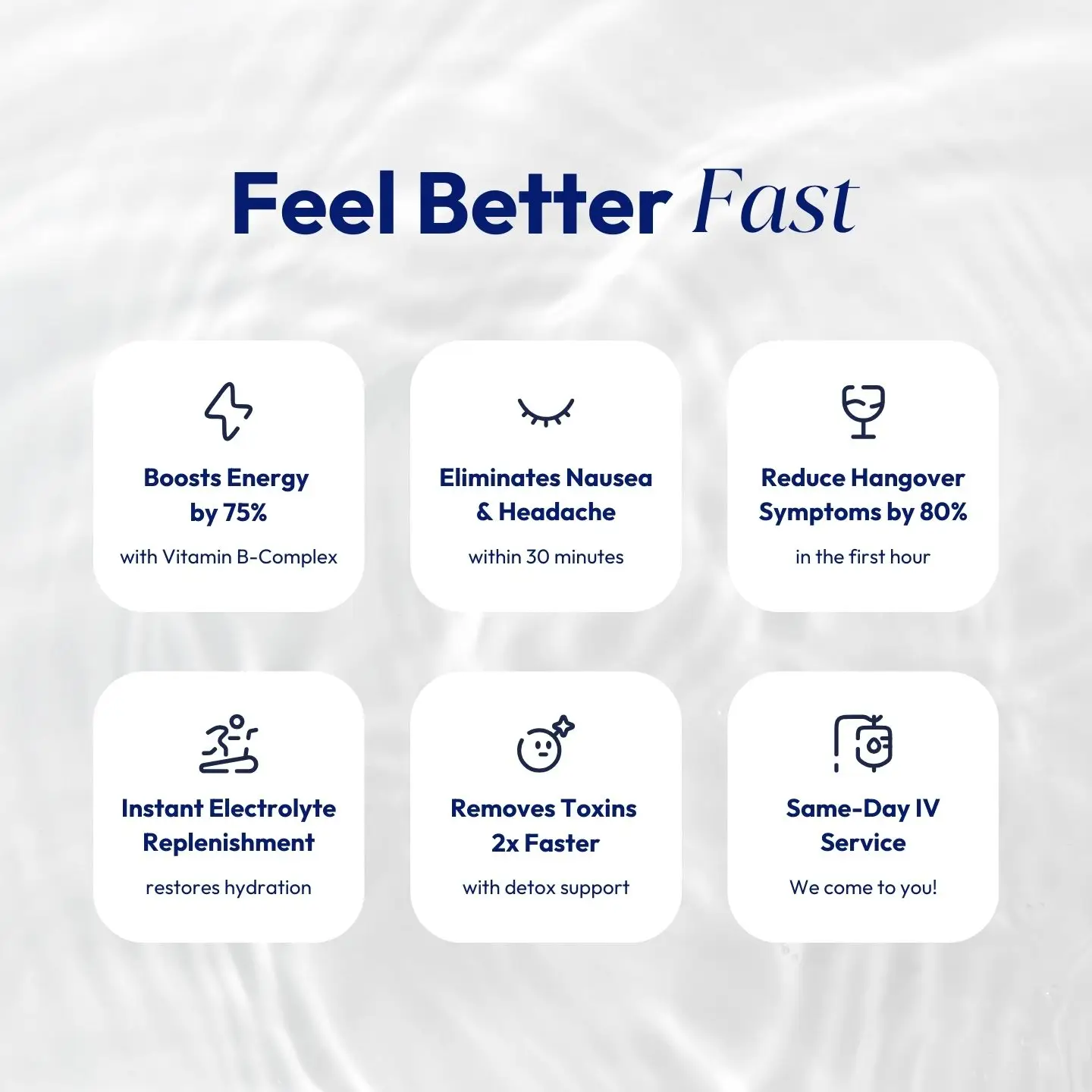 Feel Better Fast

Boosts Energy by 75%

with Vitamin B-Complex

Eliminates Nausea & Headache

within 30 minutes

Reduce Hangover Symptoms by 80%

in the first hour

Instant Electrolyte Replenishment

restores hydration

Removes Toxins 2x Faster

with detox support

Same-Day IV Service

We come to you!